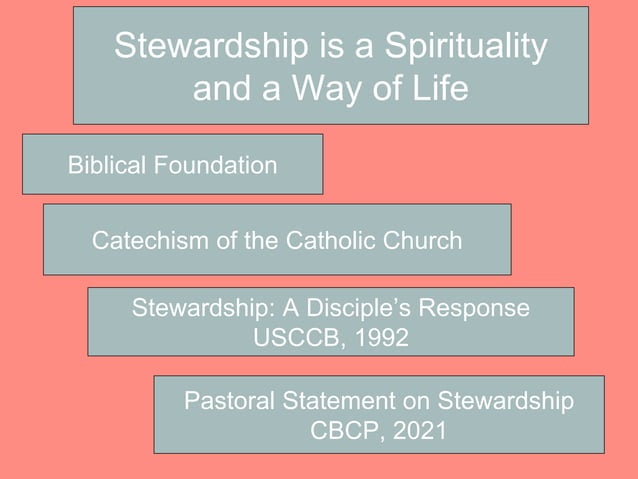 Stewardship is a Spirituality and a Way of Life

Biblical Foundation

Catechism of the Catholic Church

Stewardship: A Disciple's Response
USCCB, 1992

Pastoral Statement on Stewardship
CBCP, 2021